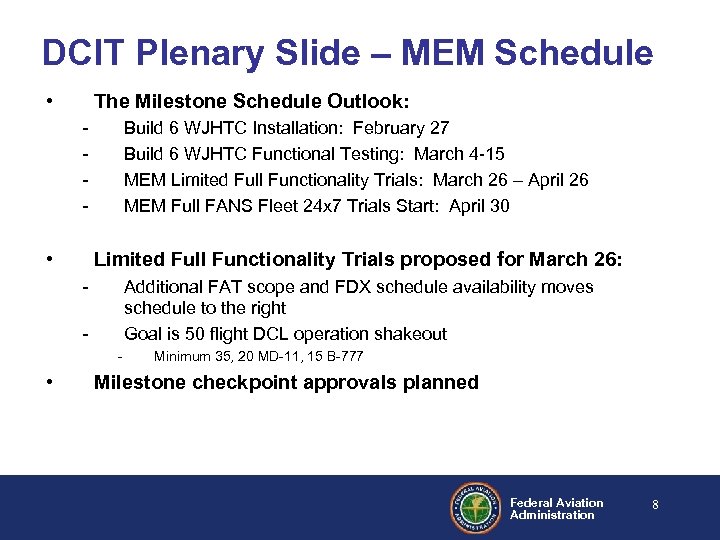 DCIT Plenary Slide – MEM Schedule

• The Milestone Schedule Outlook:
- Build 6 WJHTC Installation: February 27
- Build 6 WJHTC Functional Testing: March 4-15
- MEM Limited Full Functionality Trials: March 26 – April 26
- MEM Full FANS Fleet 24x7 Trials Start: April 30

• Limited Full Functionality Trials proposed for March 26:
- Additional FAT scope and FDX schedule availability moves schedule to the right
- Goal is 50 flight DCL operation shakeout
- Minimum 35, 20 MD-11, 15 B-777

• Milestone checkpoint approvals planned

FEDERAL AVIATION ADMINISTRATION

Federal Aviation Administration

8